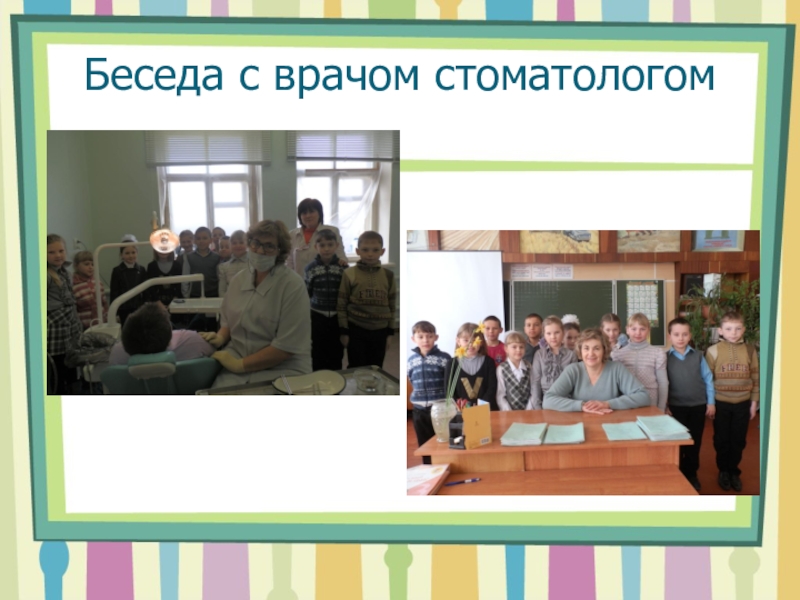 Беседа с врачом стоматологом